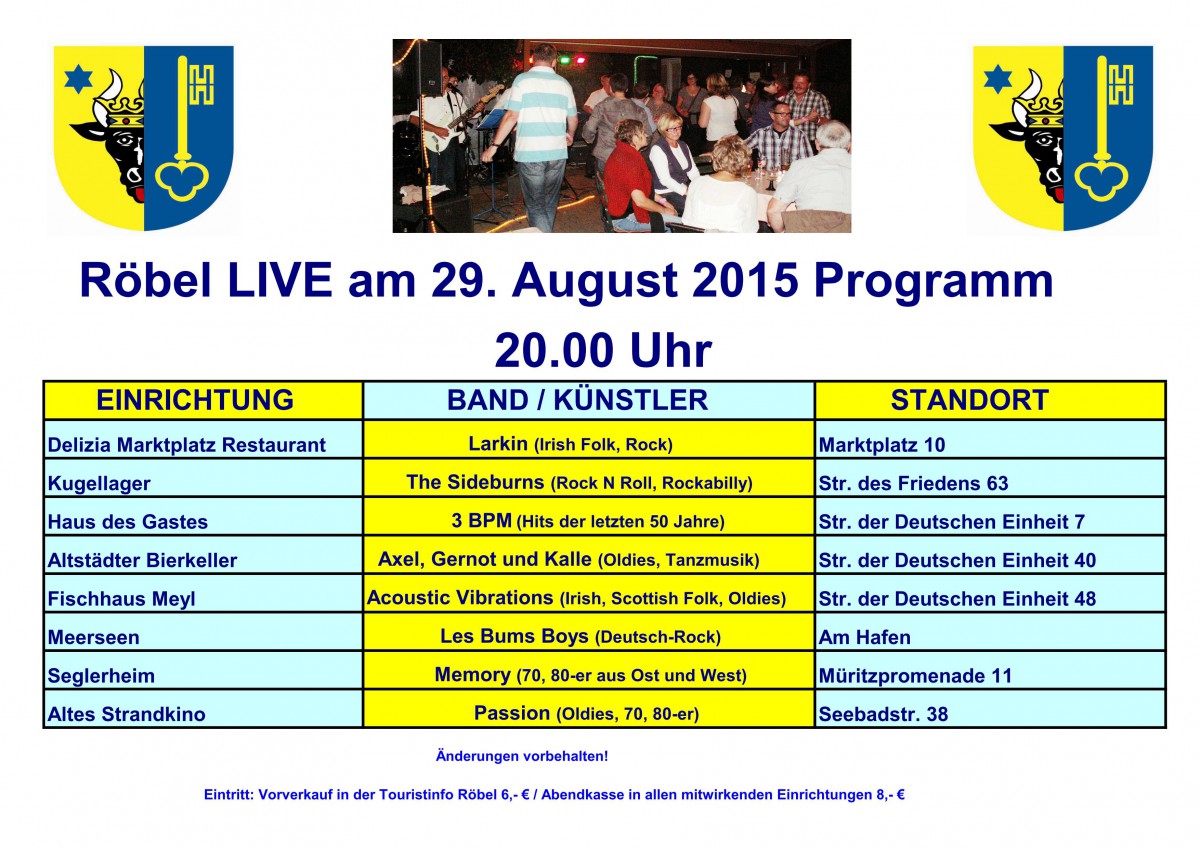 Röbel LIVE am 29. August 2015 Programm

20.00 Uhr

| EINRICHTUNG | BAND / KÜNSTLER | STANDORT |
|---|---|---|
| Delizia Marktplatz Restaurant | Larkin (Irish Folk, Rock) | Marktplatz 10 |
| Kugellager | The Sideburns (Rock N Roll, Rockabilly) | Str. des Friedens 63 |
| Haus des Gastes | 3 BPM (Hits der letzten 50 Jahre) | Str. der Deutschen Einheit 7 |
| Altstädter Bierkeller | Axel, Gernot und Kalle (Oldies, Tanzmusik) | Str. der Deutschen Einheit 40 |
| Fischhaus Meyl | Acoustic Vibrations (Irish, Scottish Folk, Oldies) | Str. der Deutschen Einheit 48 |
| Meerseen | Les Bums Boys (Deutsch-Rock) | Am Hafen |
| Seglerheim | Memory (70, 80-er aus Ost und West) | Müritzpromenade 11 |
| Altes Strandkino | Passion (Oldies, 70, 80-er) | Seebadstr. 38 |

Änderungen vorbehalten!

Eintritt: Vorverkauf in der Touristinfo Röbel 6,- € / Abendkasse in allen mitwirkenden Einrichtungen 8,- €